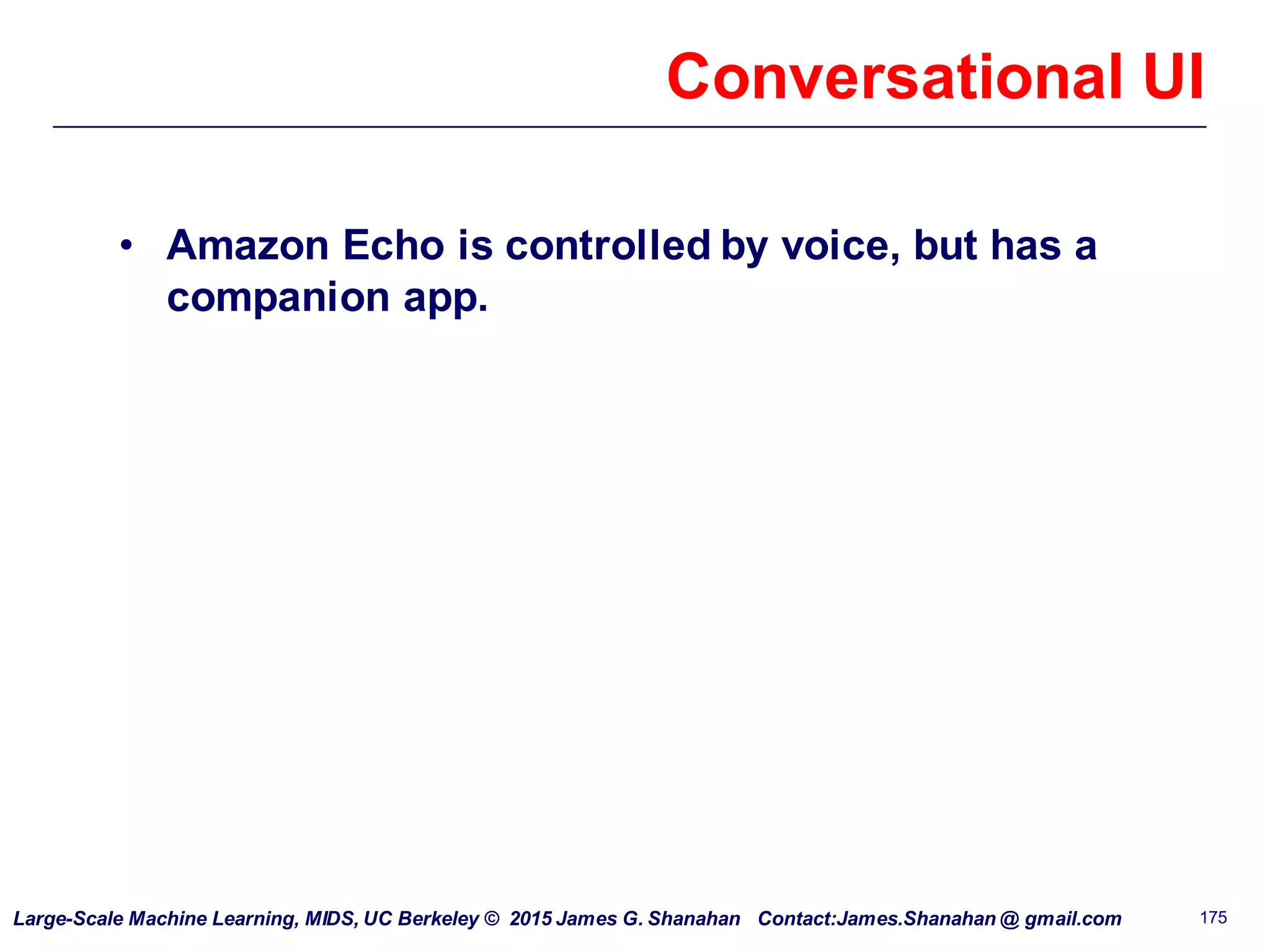 Conversational UI

• Amazon Echo is controlled by voice, but has a companion app.

Large-Scale Machine Learning, MIDS, UC Berkeley © 2015 James G. Shanahan Contact:James.Shanahan @ gmail.com

175